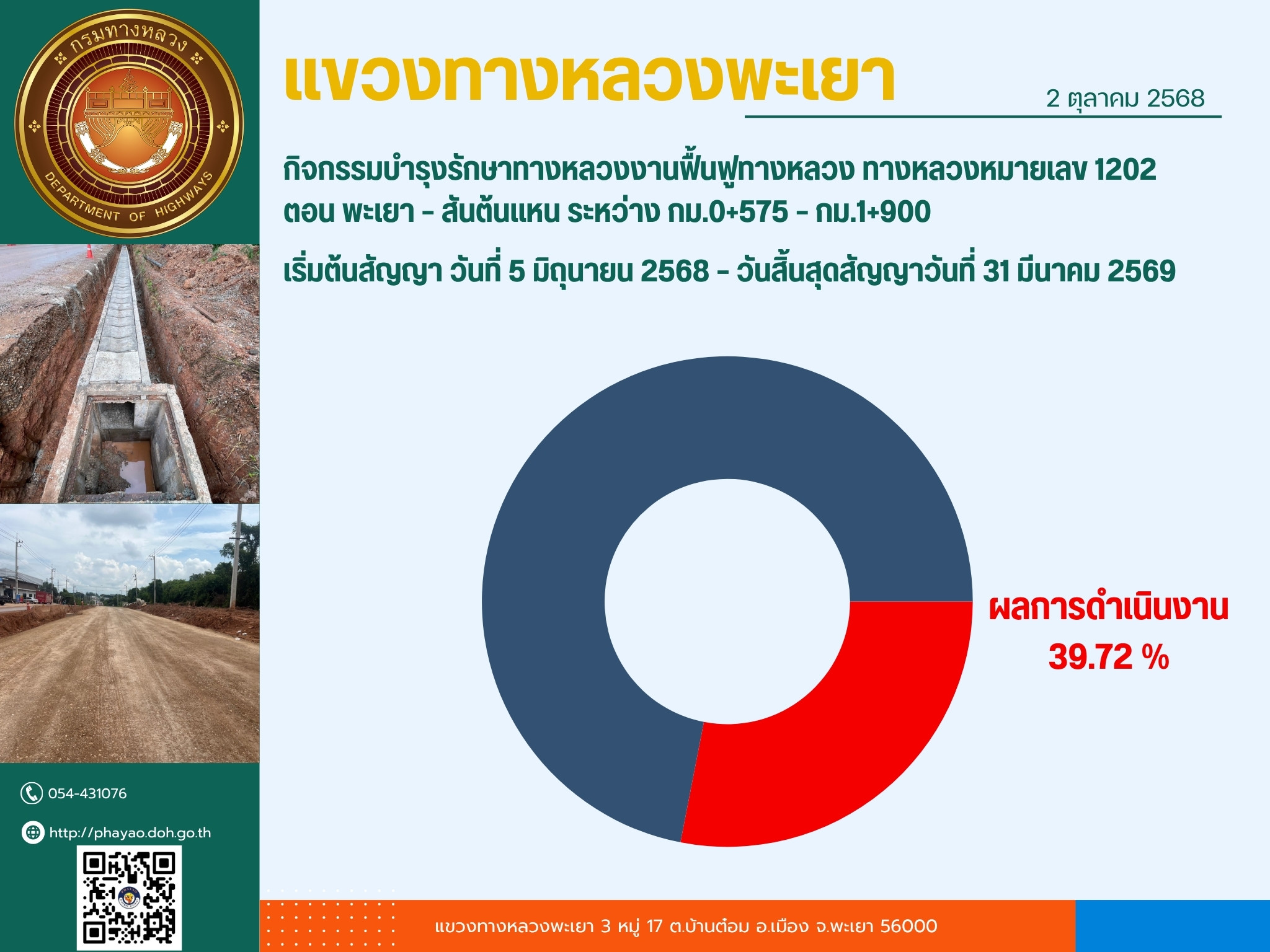 กรมทางหลวง
DEPARTMENT OF HIGHWAYS

แขวงทางหลวงพะเยา

2 ตุลาคม 2568

กิจกรรมบำรุงรักษาทางหลวงงานฟื้นฟูทางหลวง ทางหลวงหมายเลข 1202 ตอน พะเยา - สันต้นแหน ระหว่าง กม.0+575 - กม.1+900

เริ่มต้นสัญญา วันที่ 5 มิถุนายน 2568 - วันสิ้นสุดสัญญาวันที่ 31 มีนาคม 2569

ผลการดำเนินงาน
39.72 %

054-431076

http://phayao.doh.go.th

แขวงทางหลวงพะเยา 3 หมู่ 17 ต.บ้านต๋อม อ.เมือง จ.พะเยา 56000